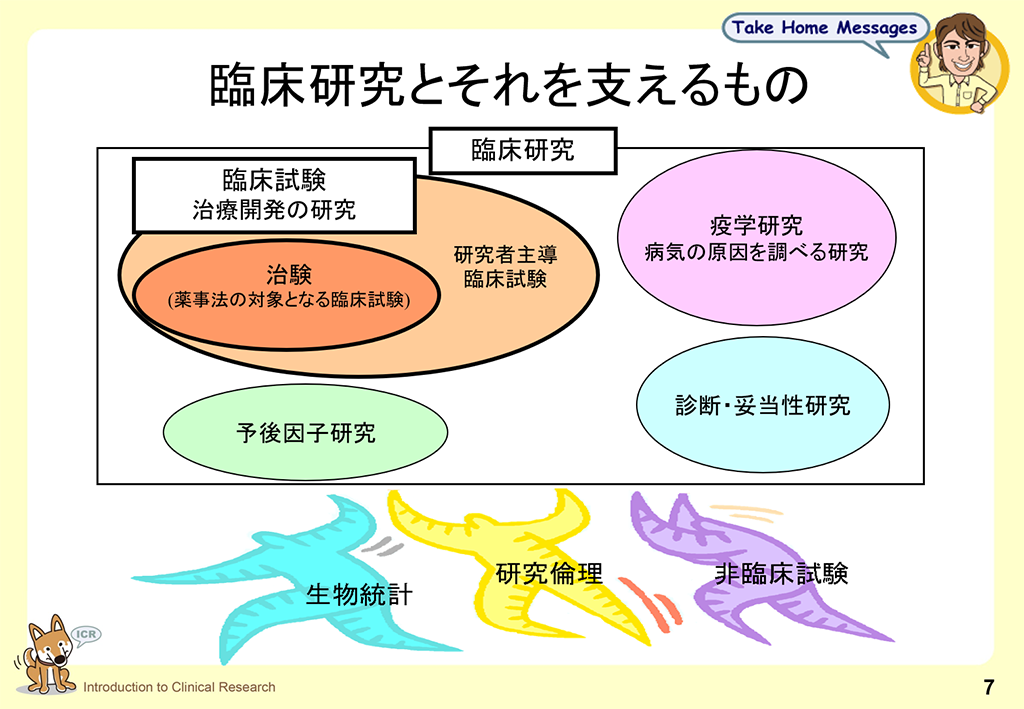 Take Home Messages

臨床研究とそれを支えるもの

臨床研究

臨床試験
治療開発の研究

治験
(薬事法の対象となる臨床試験)

研究者主導
臨床試験

疫学研究
病気の原因を調べる研究

診断・妥当性研究

予後因子研究

生物統計

研究倫理

非臨床試験

ICR

Introduction to Clinical Research

7